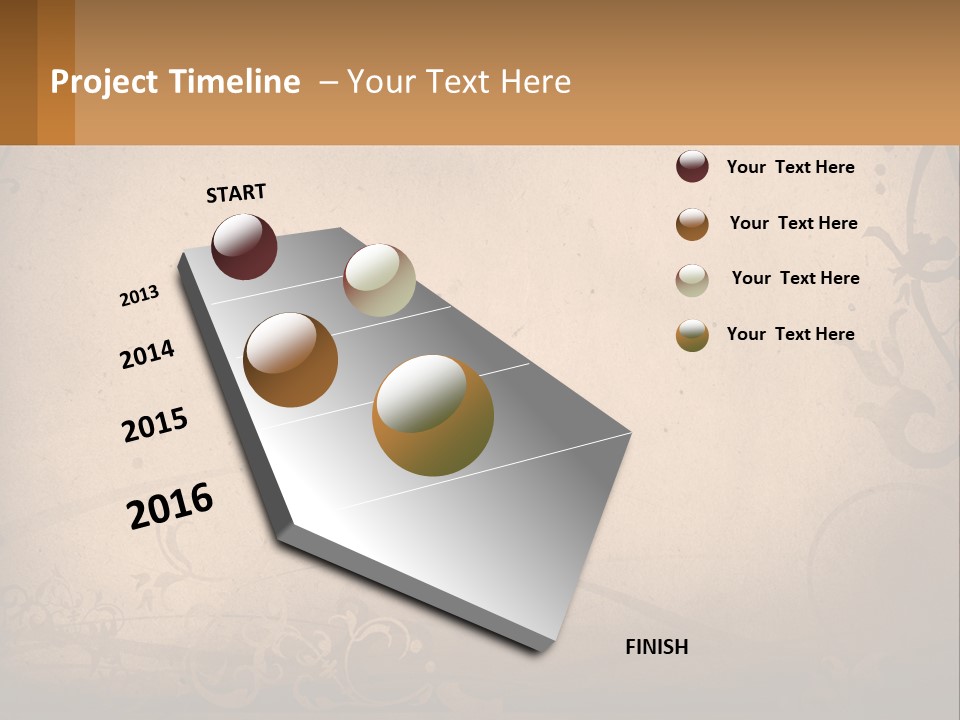 Project Timeline – Your Text Here

START

2013

2014

2015

2016

FINISH

Your Text Here

Your Text Here

Your Text Here

Your Text Here